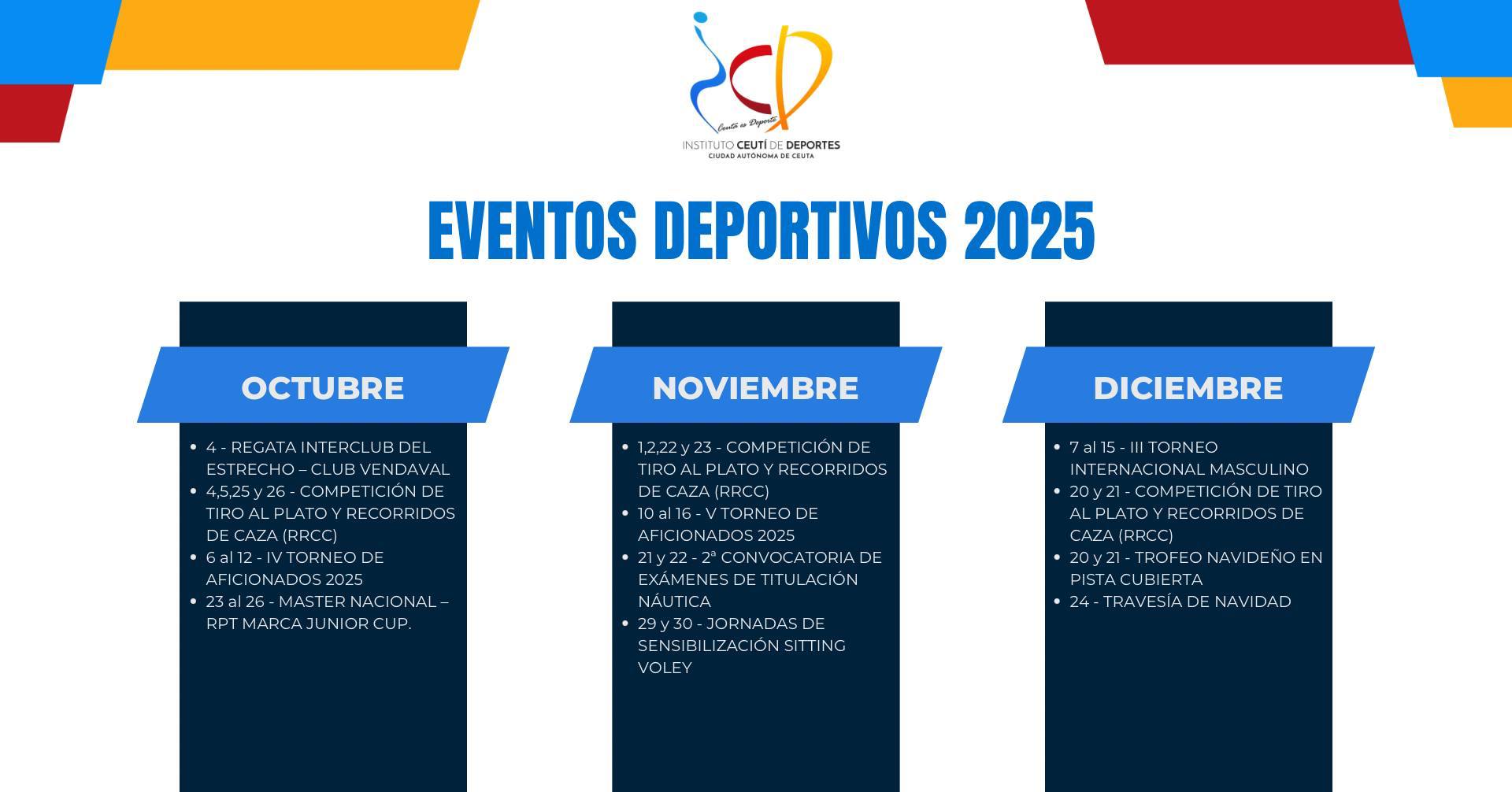 Ceuta es Deporte
INSTITUTO CEUTÍ DE DEPORTES
CIUDAD AUTÓNOMA DE CEUTA

EVENTOS DEPORTIVOS 2025

OCTUBRE

- 4 - REGATA INTERCLUB DEL ESTRECHO – CLUB VENDAVAL
- 4,5,25 y 26 - COMPETICIÓN DE TIRO AL PLATO Y RECORRIDOS DE CAZA (RRCC)
- 6 al 12 - IV TORNEO DE AFICIONADOS 2025
- 23 al 26 - MASTER NACIONAL – RPT MARCA JUNIOR CUP.

NOVIEMBRE

- 1,2,22 y 23 - COMPETICIÓN DE TIRO AL PLATO Y RECORRIDOS DE CAZA (RRCC)
- 10 al 16 - V TORNEO DE AFICIONADOS 2025
- 21 y 22 - 2ª CONVOCATORIA DE EXÁMENES DE TITULACIÓN NÁUTICA
- 29 y 30 - JORNADAS DE SENSIBILIZACIÓN SITTING VOLEY

DICIEMBRE

- 7 al 15 - III TORNEO INTERNACIONAL MASCULINO
- 20 y 21 - COMPETICIÓN DE TIRO AL PLATO Y RECORRIDOS DE CAZA (RRCC)
- 20 y 21 - TROFEO NAVIDEÑO EN PISTA CUBIERTA
- 24 - TRAVESÍA DE NAVIDAD